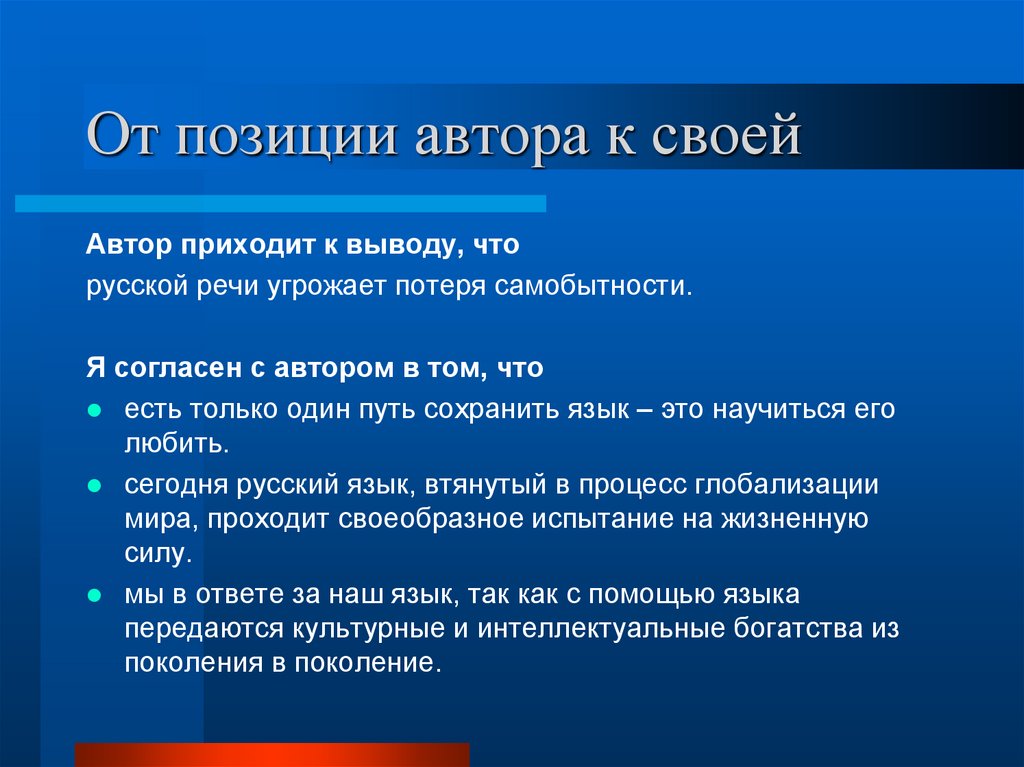 От позиции автора к своей

Автор приходит к выводу, что

русской речи угрожает потеря самобытности.

Я согласен с автором в том, что

- есть только один путь сохранить язык – это научиться его любить.
- сегодня русский язык, втянутый в процесс глобализации мира, проходит своеобразное испытание на жизненную силу.
- мы в ответе за наш язык, так как с помощью языка передаются культурные и интеллектуальные богатства из поколения в поколение.